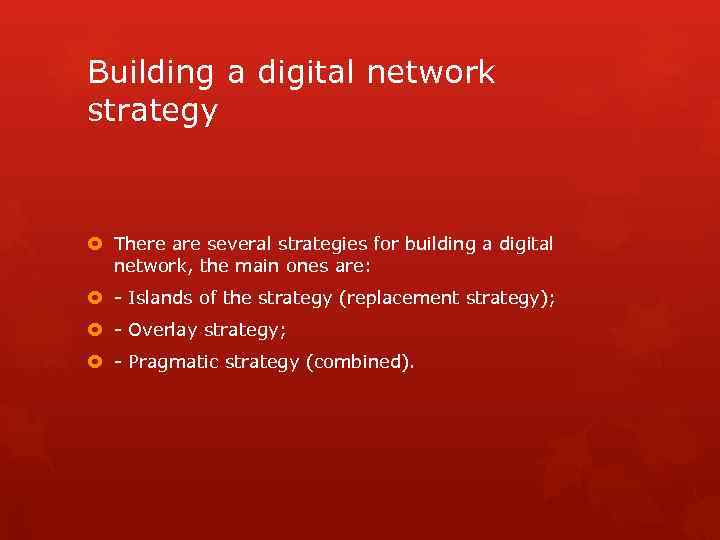 Building a digital network strategy

There are several strategies for building a digital network, the main ones are:

- Islands of the strategy (replacement strategy);

- Overlay strategy;

- Pragmatic strategy (combined).